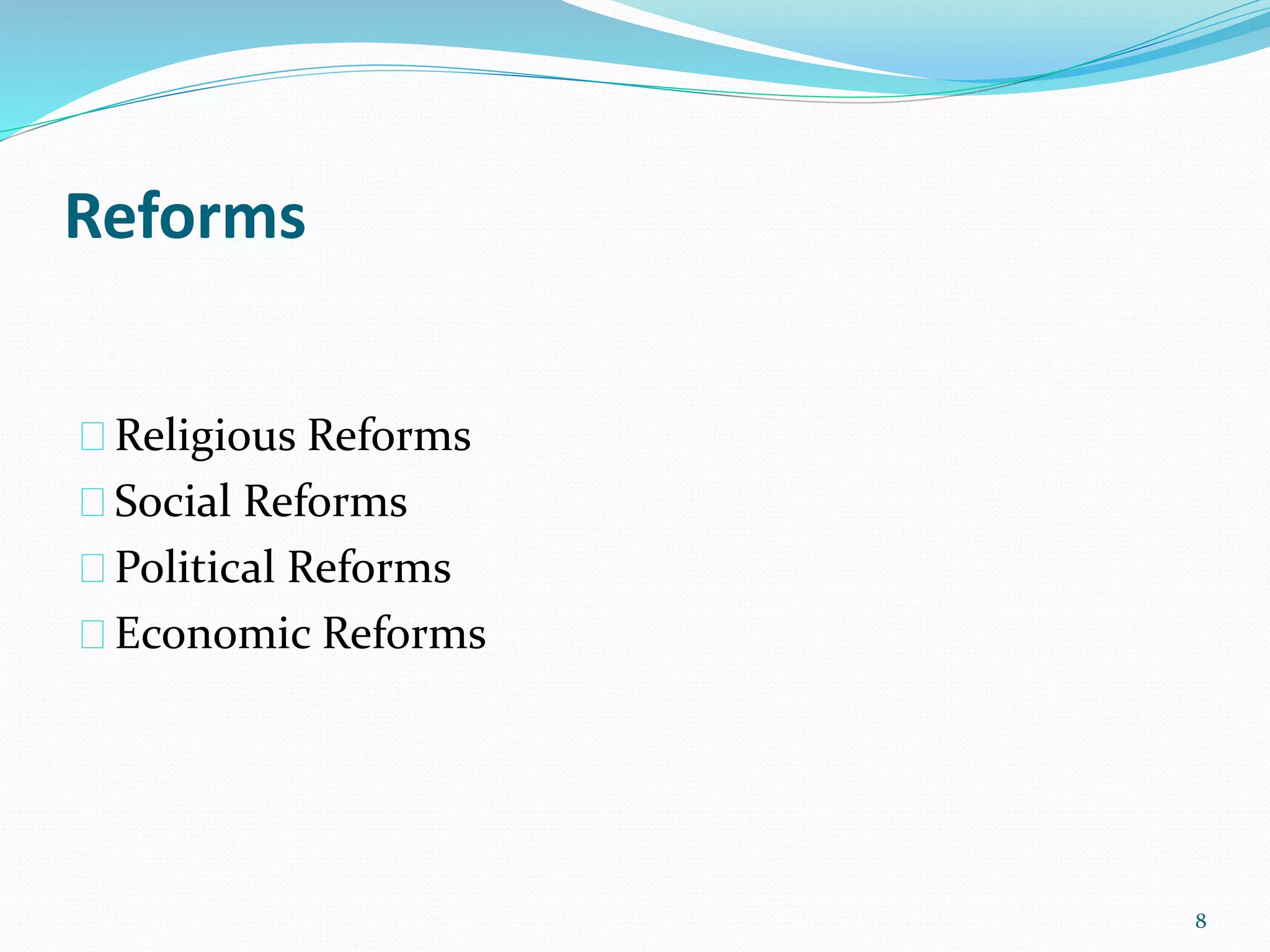 Reforms

Religious Reforms
Social Reforms
Political Reforms
Economic Reforms

8